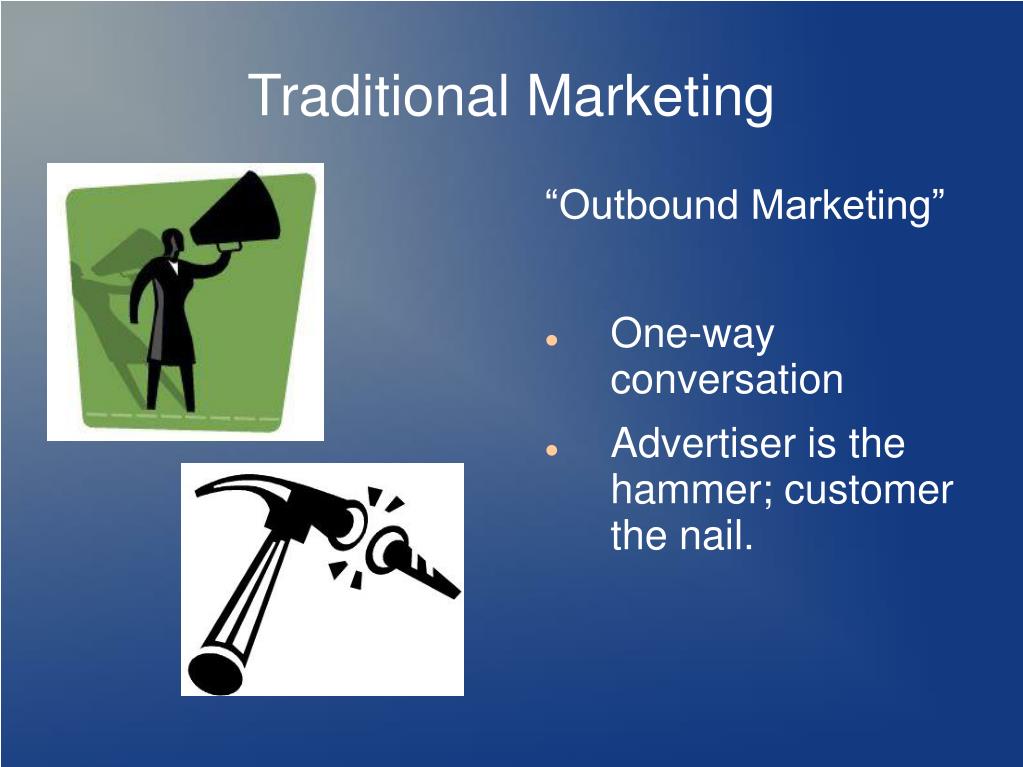 Traditional Marketing

“Outbound Marketing”

- One-way conversation
- Advertiser is the hammer; customer the nail.